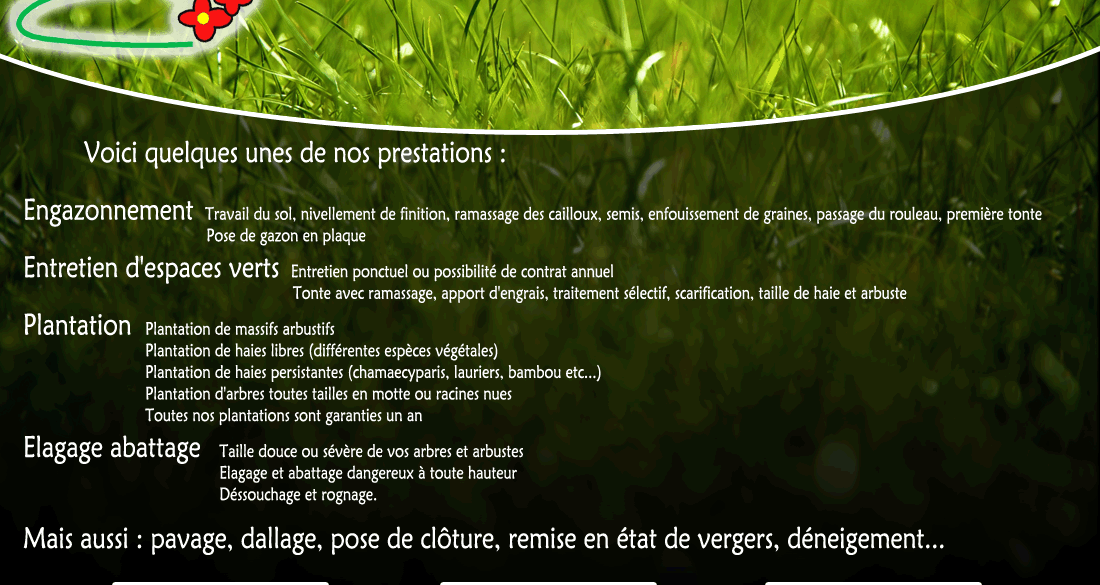 Voici quelques unes de nos prestations :

Engazonnement Travail du sol, nivellement de finition, ramassage des cailloux, semis, enfouissement de graines, passage du rouleau, première tonte
Pose de gazon en plaque

Entretien d'espaces verts Entretien ponctuel ou possibilité de contrat annuel
Tonte avec ramassage, apport d'engrais, traitement sélectif, scarification, taille de haie et arbuste

Plantation Plantation de massifs arbustifs
Plantation de haies libres (différentes espèces végétales)
Plantation de haies persistantes (chamaecyparis, lauriers, bambou etc...)
Plantation d'arbres toutes tailles en motte ou racines nues
Toutes nos plantations sont garanties un an

Elagage abattage Taille douce ou sévère de vos arbres et arbustes
Elagage et abattage dangereux à toute hauteur
Déssouchage et rognage.

Mais aussi : pavage, dallage, pose de clôture, remise en état de vergers, déneigement...